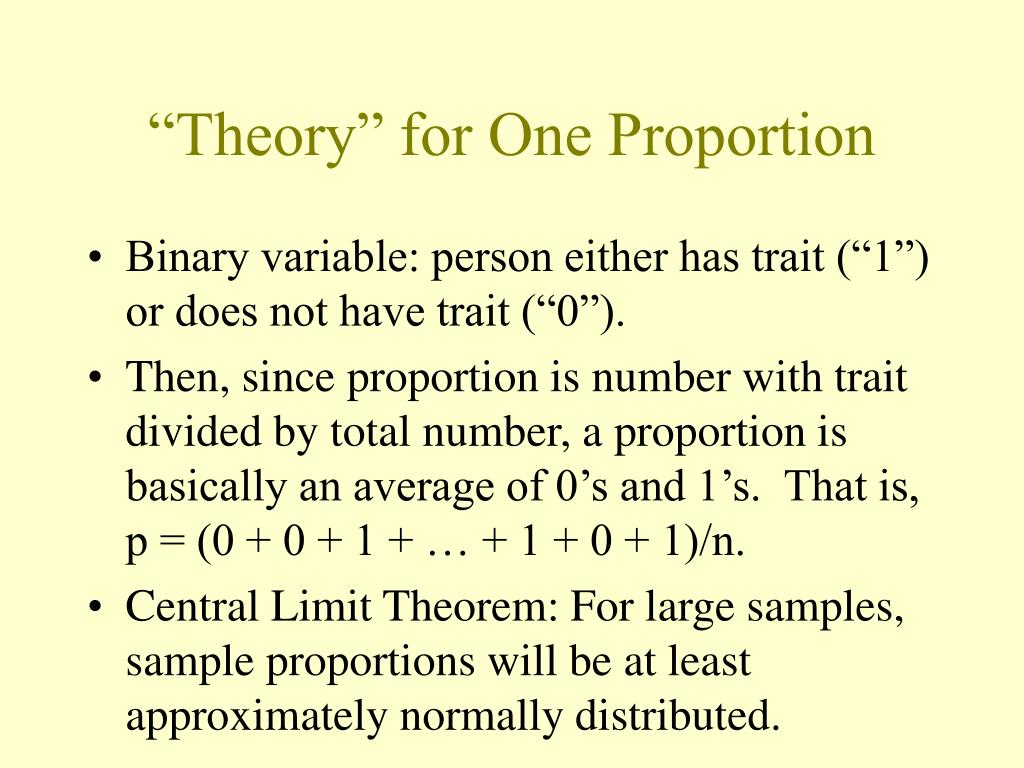 “Theory” for One Proportion

• Binary variable: person either has trait (“1”) or does not have trait (“0”).

• Then, since proportion is number with trait divided by total number, a proportion is basically an average of 0’s and 1’s. That is, $p = (0 + 0 + 1 + \ldots + 1 + 0 + 1)/n$.

• Central Limit Theorem: For large samples, sample proportions will be at least approximately normally distributed.